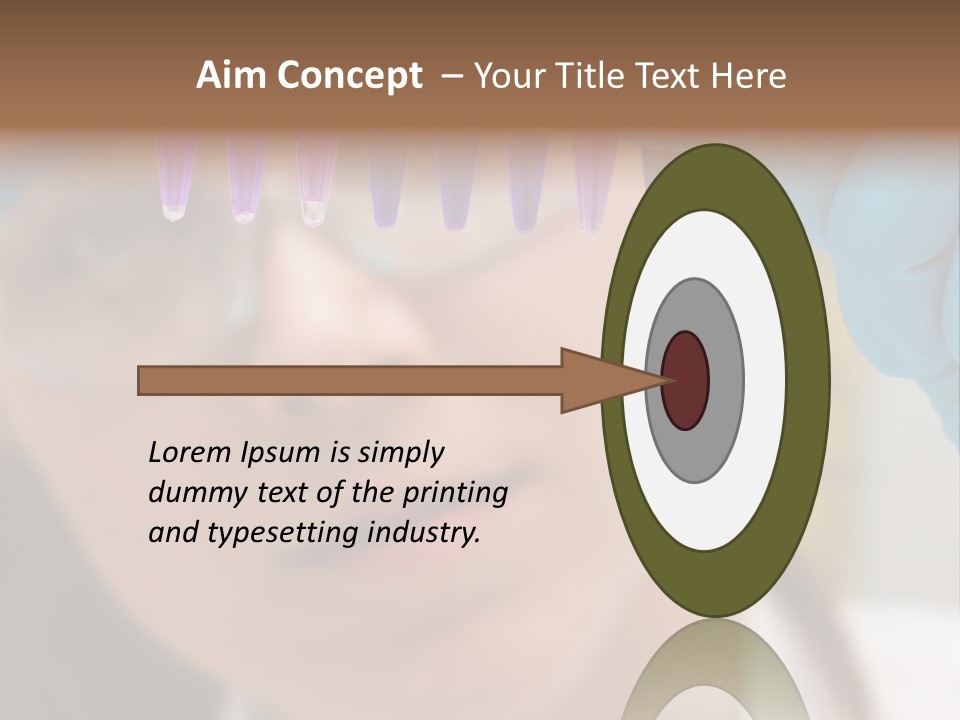 Aim Concept – Your Title Text Here

Lorem Ipsum is simply dummy text of the printing and typesetting industry.